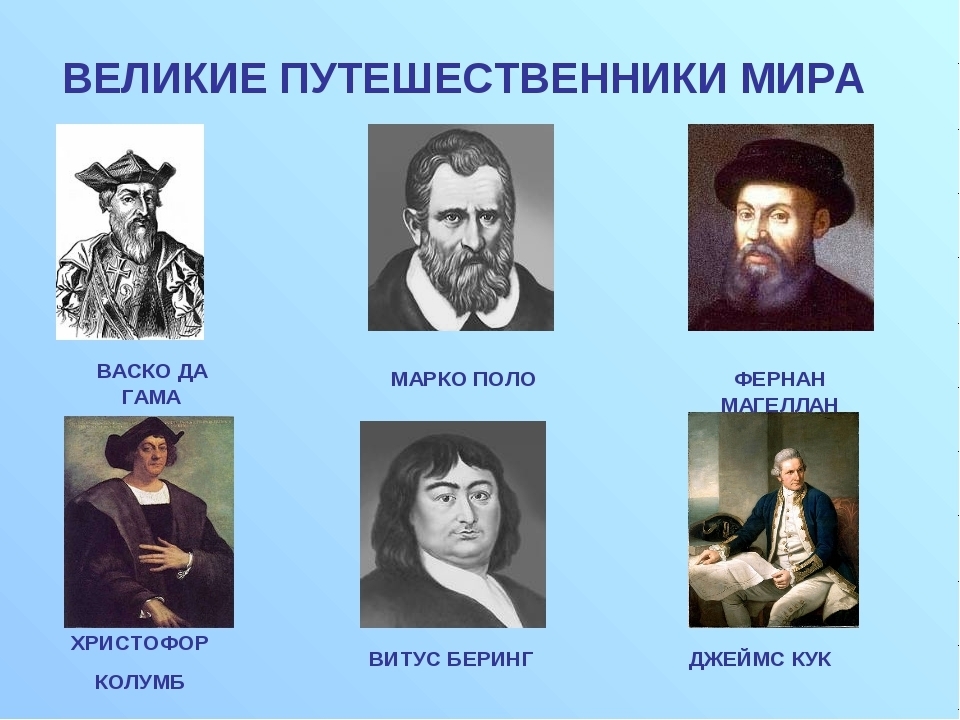 ВЕЛИКИЕ ПУТЕШЕСТВЕННИКИ МИРА

ВАСКО ДА ГАМА

МАРКО ПОЛО

ФЕРНАН МАГЕЛЛАН

ХРИСТОФОР КОЛУМБ

ВИТУС БЕРИНГ

ДЖЕЙМС КУК